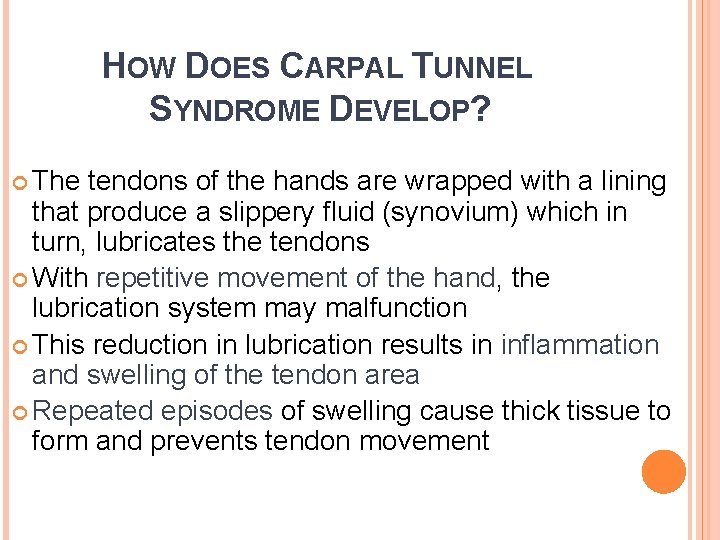 HOW DOES CARPAL TUNNEL SYNDROME DEVELOP?

The tendons of the hands are wrapped with a lining that produce a slippery fluid (synovium) which in turn, lubricates the tendons

With repetitive movement of the hand, the lubrication system may malfunction

This reduction in lubrication results in inflammation and swelling of the tendon area

Repeated episodes of swelling cause thick tissue to form and prevents tendon movement